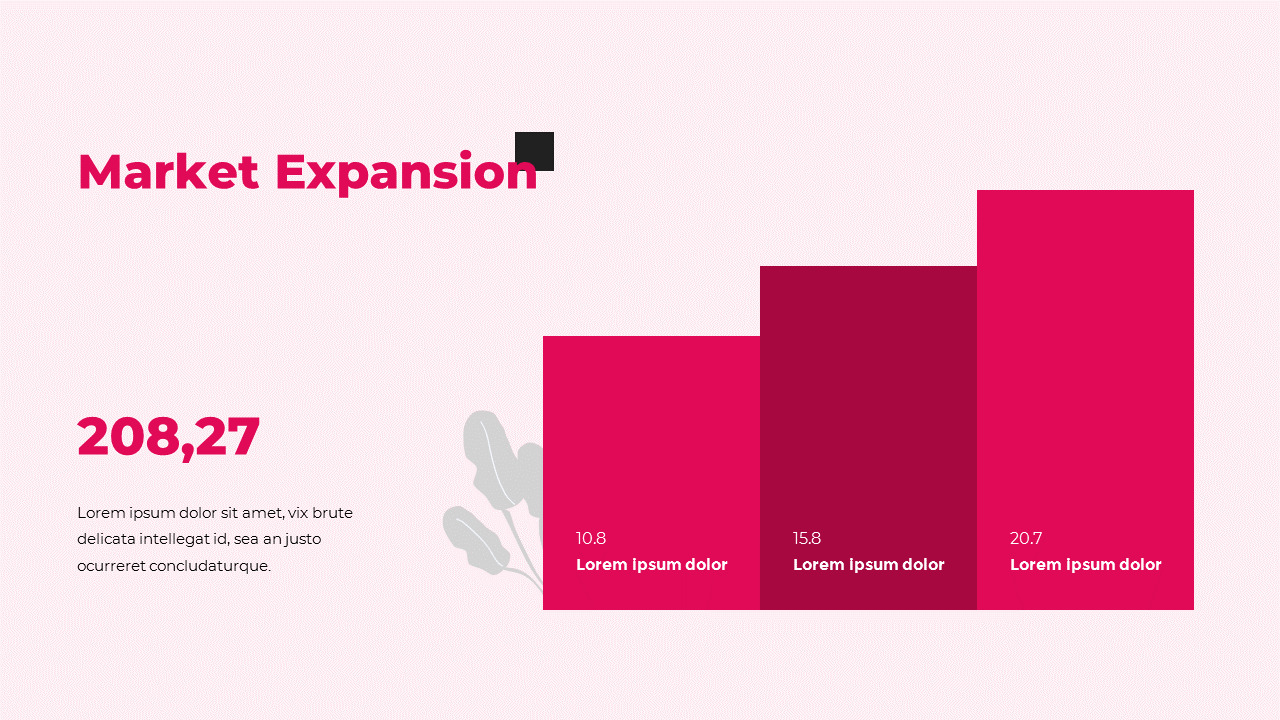 Market Expansion

208,27

Lorem ipsum dolor sit amet, vix brute delicata intellegat id, sea an justo ocurreret concludaturque.

10.8
Lorem ipsum dolor

15.8
Lorem ipsum dolor

20.7
Lorem ipsum dolor